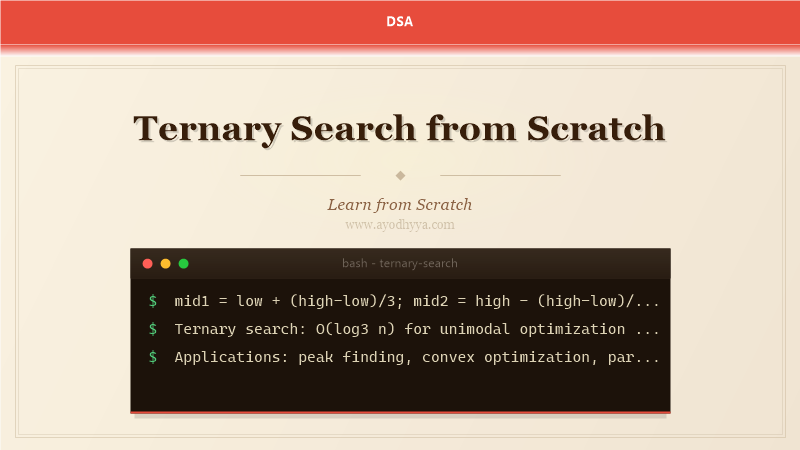 DSA

Ternary Search from Scratch

Learn from Scratch
www.ayodhyya.com

bash - ternary-search

$ mid1 = low + (high-low)/3; mid2 = high - (high-low)/...
$ Ternary search: O(log3 n) for unimodal optimization ...
$ Applications: peak finding, convex optimization, par...